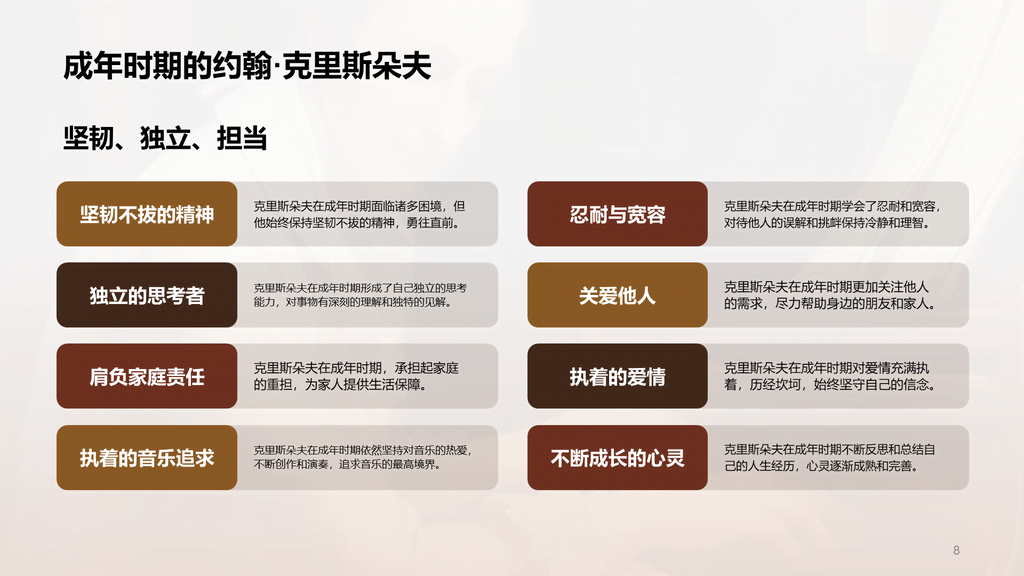 成年时期的约翰·克里斯朵夫

坚韧、独立、担当

坚韧不拔的精神

克里斯朵夫在成年时期面临诸多困境，但他始终保持坚韧不拔的精神，勇往直前。

独立的思考者

克里斯朵夫在成年时期形成了自己独立的思考能力，对事物有深刻的理解和独特的见解。

肩负家庭责任

克里斯朵夫在成年时期，承担起家庭的重担，为家人提供生活保障。

执着的音乐追求

克里斯朵夫在成年时期依然坚持对音乐的热爱，不断创作和演奏，追求音乐的最高境界。

忍耐与宽容

克里斯朵夫在成年时期学会了忍耐和宽容，对待他人的误解和挑衅保持冷静和理智。

关爱他人

克里斯朵夫在成年时期更加关注他人的需求，尽力帮助身边的朋友和家人。

执着的爱情

克里斯朵夫在成年时期对爱情充满执着，历经坎坷，始终坚守自己的信念。

不断成长的心灵

克里斯朵夫在成年时期不断反思和总结自己的人生经历，心灵逐渐成熟和完善。

8